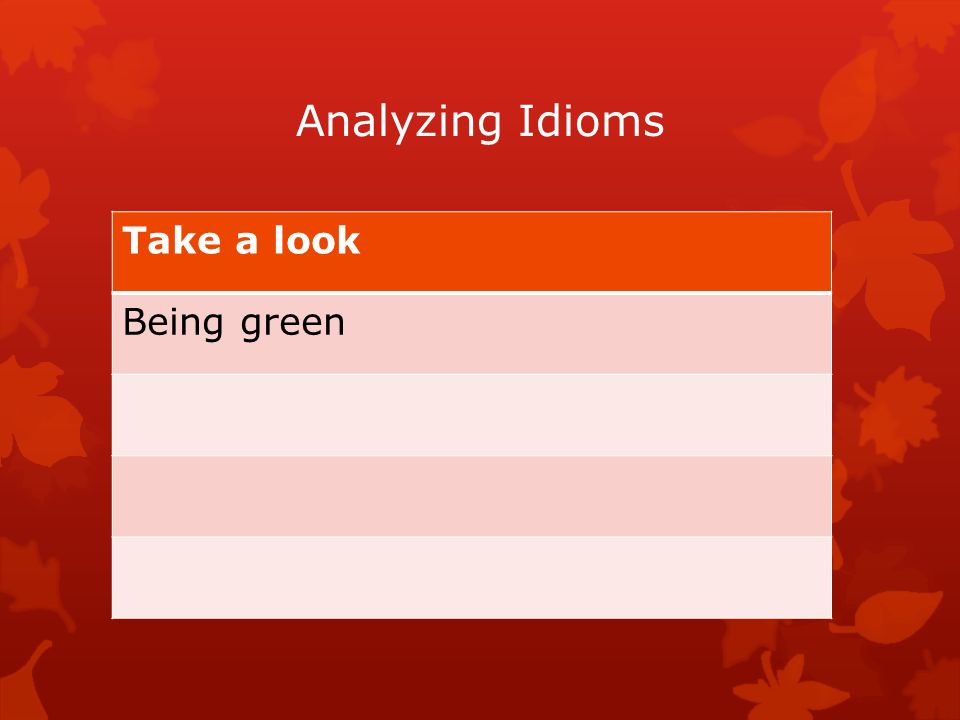 Analyzing Idioms

| Take a look |
|---|
| Being green |
| |
| |
| |